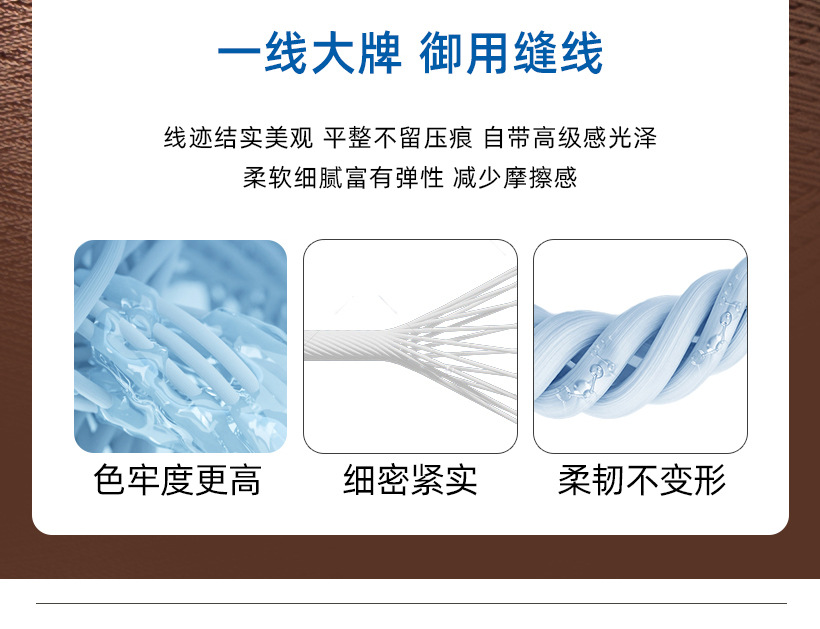 一线大牌 御用缝线

线迹结实美观 平整不留压痕 自带高级感光泽
柔软细腻富有弹性 减少摩擦感

色牢度更高

细密紧实

柔韧不变形